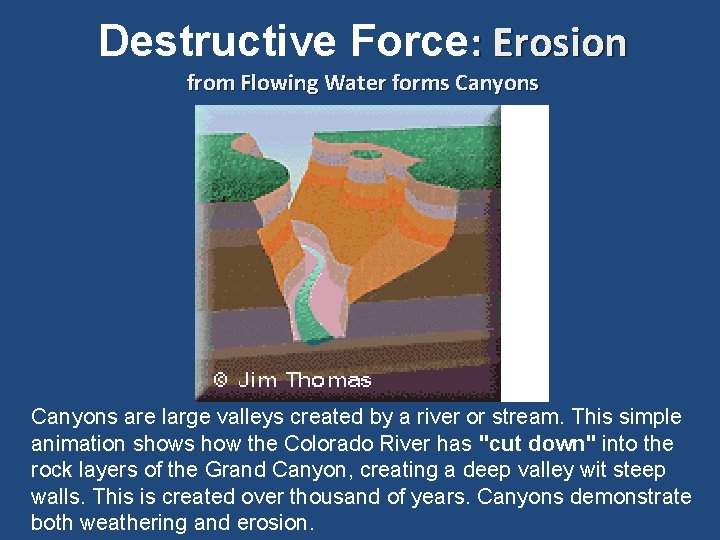 Destructive Force: Erosion

from Flowing Water forms Canyons

© Jim Thomas

Canyons are large valleys created by a river or stream. This simple animation shows how the Colorado River has "cut down" into the rock layers of the Grand Canyon, creating a deep valley wit steep walls. This is created over thousand of years. Canyons demonstrate both weathering and erosion.